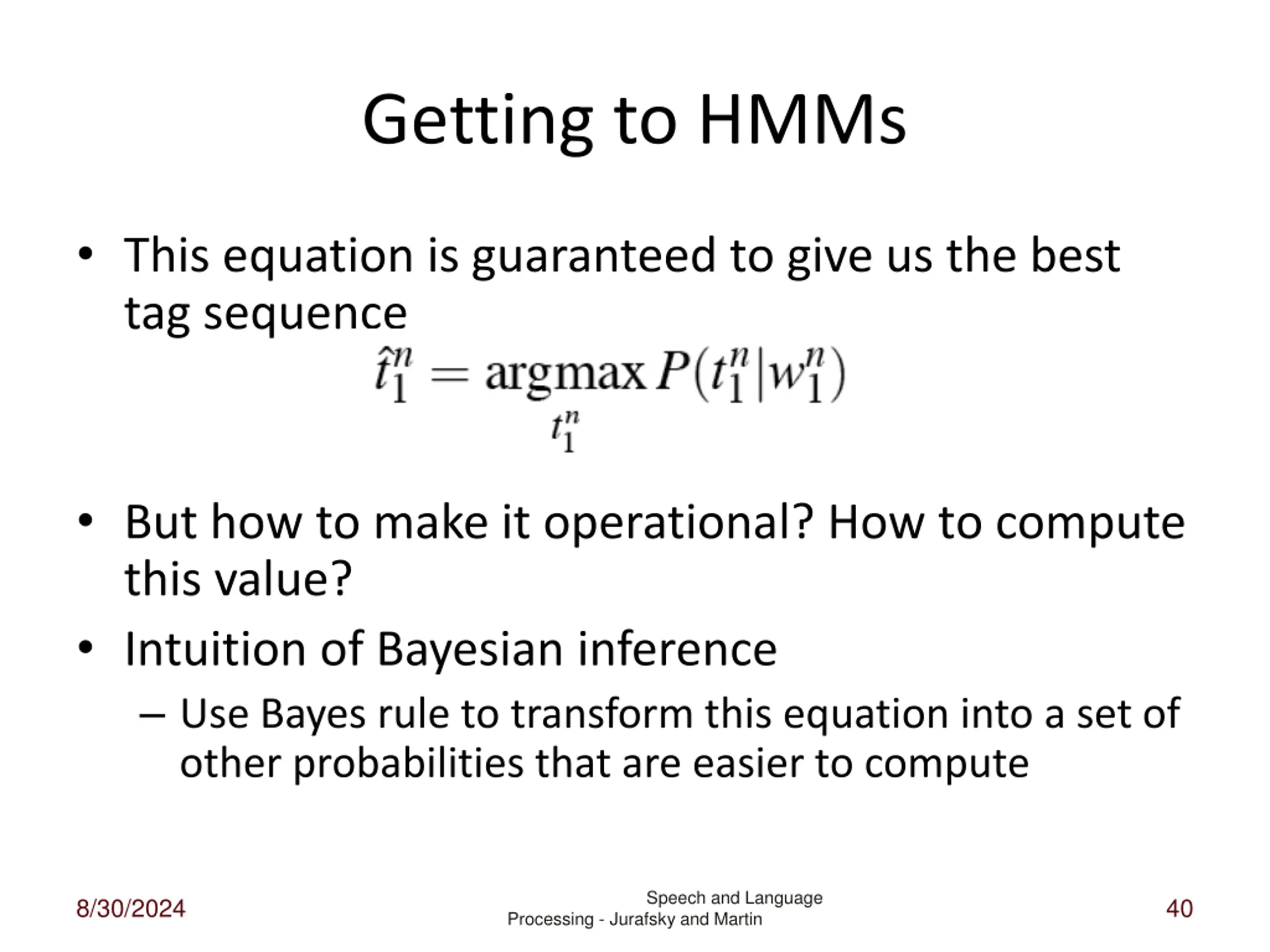 Getting to HMMs

• This equation is guaranteed to give us the best tag sequence

$\hat{t}_1^n = \underset{t_1^n}{\operatorname{argmax}} P(t_1^n | w_1^n)$

• But how to make it operational? How to compute this value?
• Intuition of Bayesian inference
– Use Bayes rule to transform this equation into a set of other probabilities that are easier to compute

8/30/2024

Speech and Language Processing - Jurafsky and Martin

40